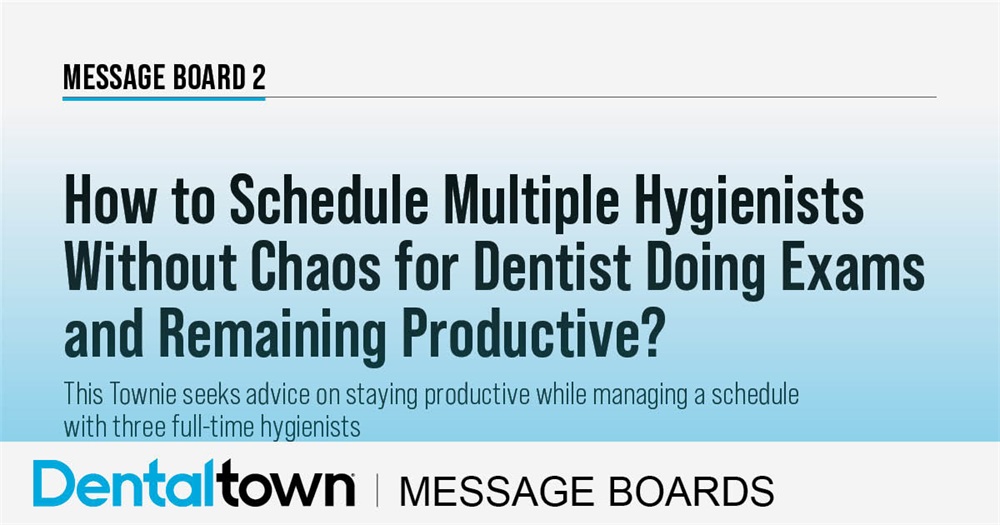 MESSAGE BOARD 2

How to Schedule Multiple Hygienists Without Chaos for Dentist Doing Exams and Remaining Productive?

This Townie seeks advice on staying productive while managing a schedule with three full-time hygienists

Dentaltown | MESSAGE BOARDS